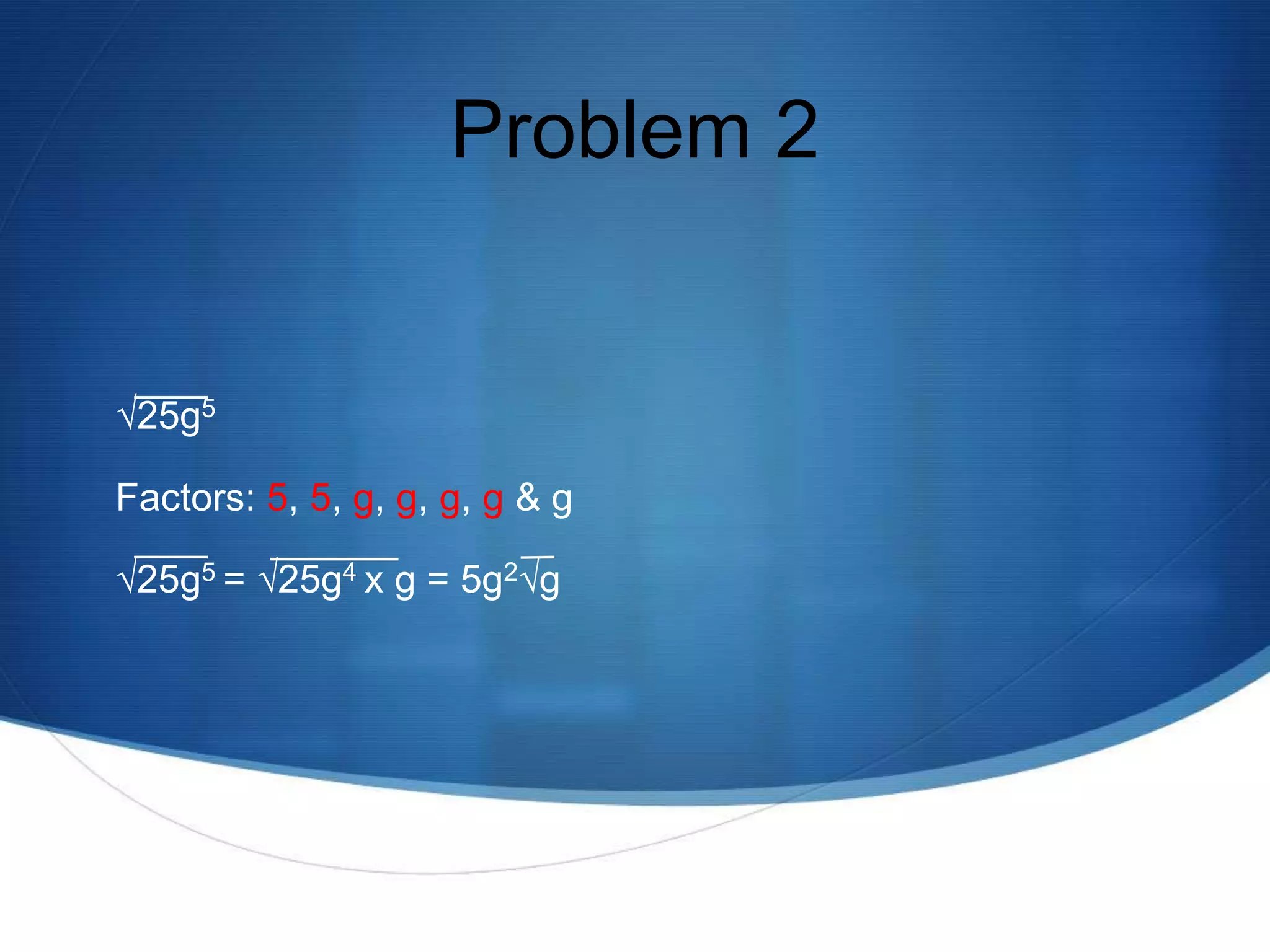 Problem 2

$\sqrt{25g^5}$

Factors: 5, 5, g, g, g, g & g

$\sqrt{25g^5} = \sqrt{25g^4 \text{ x } g} = 5g^2\sqrt{g}$